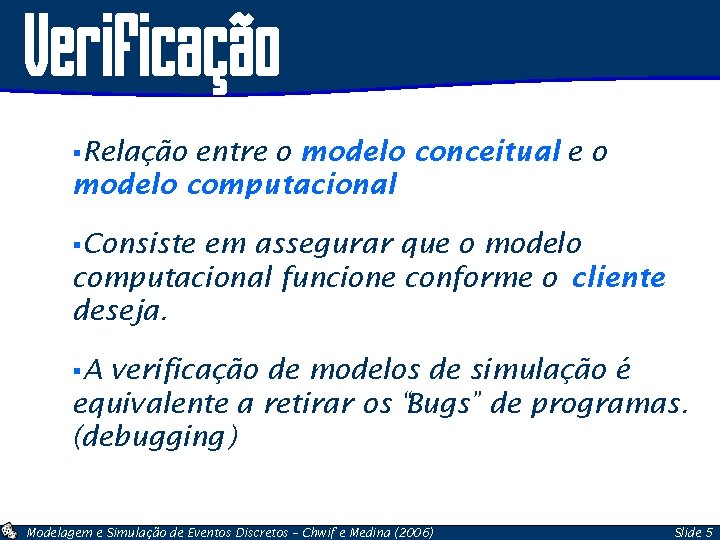 Verificação

▪Relação entre o modelo conceitual e o modelo computacional

▪Consiste em assegurar que o modelo computacional funcione conforme o cliente deseja.

▪A verificação de modelos de simulação é equivalente a retirar os "Bugs" de programas. (debugging)

Modelagem e Simulação de Eventos Discretos – Chwif e Medina (2006) Slide 5